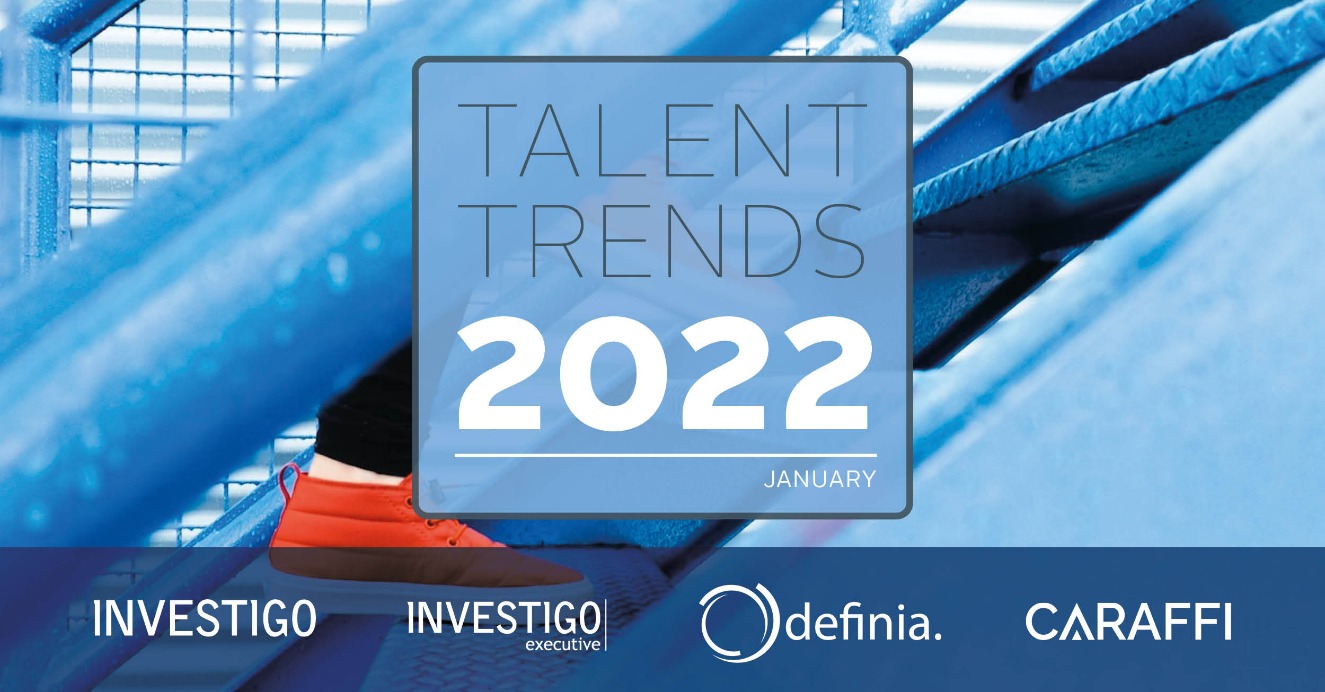 TALENT TRENDS 2022

JANUARY

INVESTIGO

INVESTIGO executive

definia.

CARAFFI